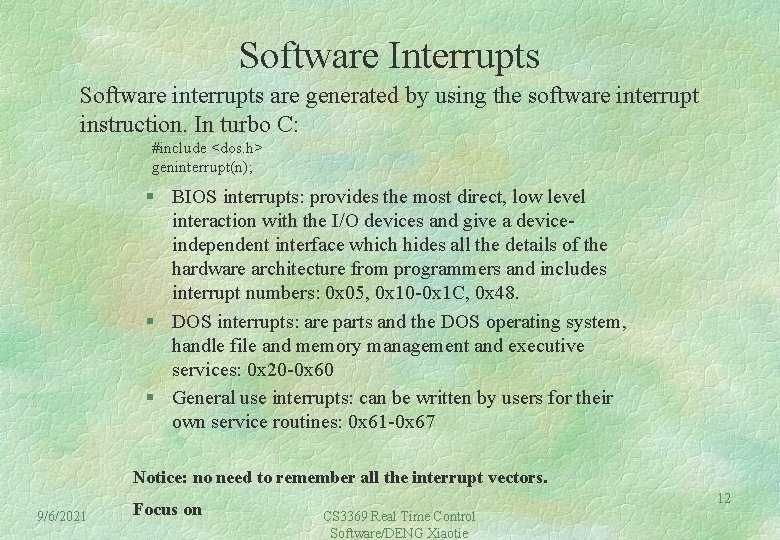 Software Interrupts

Software interrupts are generated by using the software interrupt instruction. In turbo C:

#include <dos.h>
geninterrupt(n);

▪ BIOS interrupts: provides the most direct, low level interaction with the I/O devices and give a device-independent interface which hides all the details of the hardware architecture from programmers and includes interrupt numbers: 0x05, 0x10-0x1C, 0x48.

▪ DOS interrupts: are parts and the DOS operating system, handle file and memory management and executive services: 0x20-0x60

▪ General use interrupts: can be written by users for their own service routines: 0x61-0x67

Notice: no need to remember all the interrupt vectors.

Focus on

9/6/2021

CS3369 Real Time Control Software/DENG Xiaotie

12